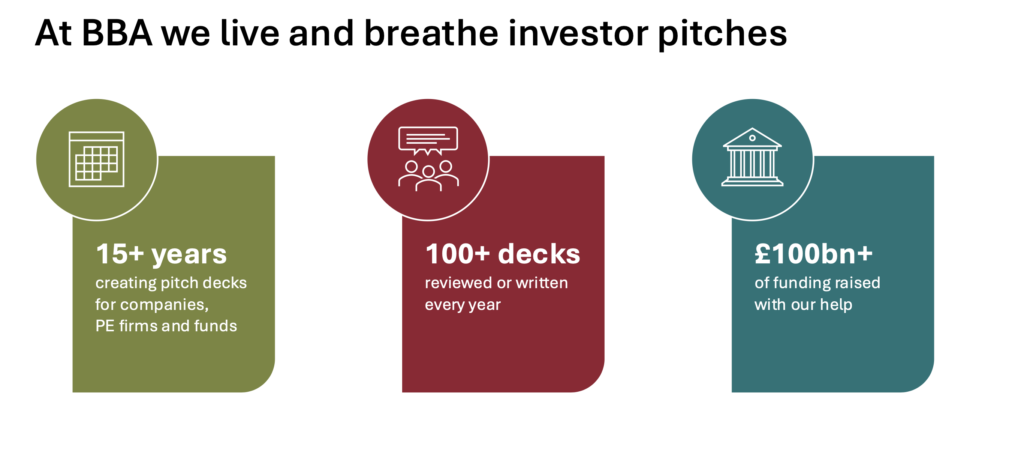 At BBA we live and breathe investor pitches

15+ years
creating pitch decks for companies, PE firms and funds

100+ decks
reviewed or written every year

£100bn+
of funding raised with our help